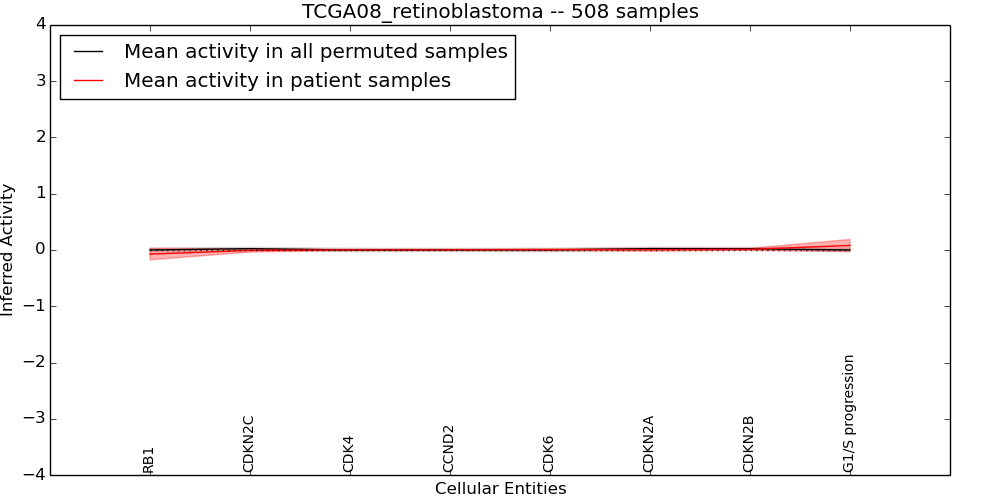 TCGA08_retinoblastoma -- 508 samples

Mean activity in all permuted samples
Mean activity in patient samples

Inferred Activity

4
3
2
1
0
−1
−2
−3
−4

RB1
CDKN2C
CDK4
CCND2
CDK6
CDKN2A
CDKN2B
G1/S progression

Cellular Entities